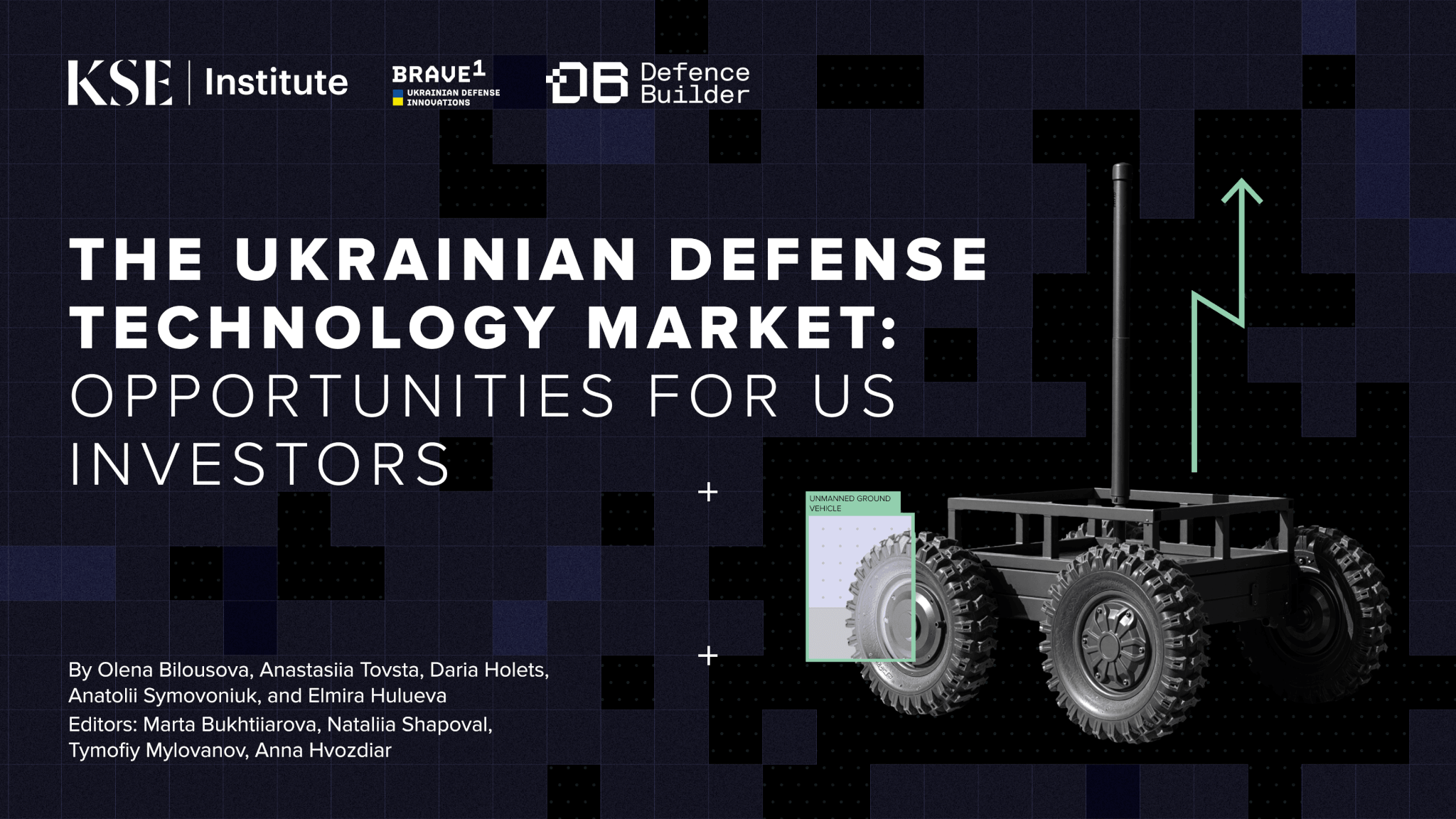 KSE | Institute

BRAVE1 UKRAINIAN DEFENSE INNOVATIONS

DB Defence Builder

THE UKRAINIAN DEFENSE TECHNOLOGY MARKET: OPPORTUNITIES FOR US INVESTORS

UNMANNED GROUND VEHICLE

By Olena Bilousova, Anastasiia Tovsta, Daria Holets, Anatolii Symovoniuk, and Elmira Hulueva
Editors: Marta Bukhtiiarova, Nataliia Shapoval, Tymofiy Mylovanov, Anna Hvozdiar